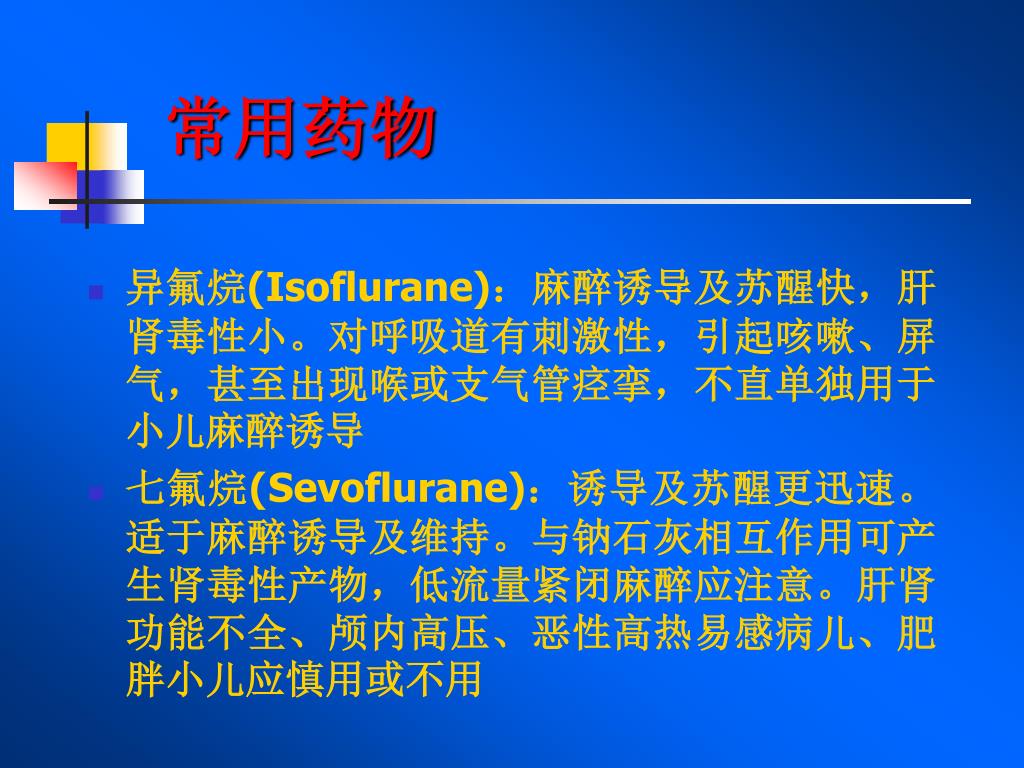 常用药物

- 异氟烷(Isoflurane)：麻醉诱导及苏醒快，肝肾毒性小。对呼吸道有刺激性，引起咳嗽、屏气，甚至出现喉或支气管痉挛，不直单独用于小儿麻醉诱导
- 七氟烷(Sevoflurane)：诱导及苏醒更迅速。适于麻醉诱导及维持。与钠石灰相互作用可产生肾毒性产物，低流量紧闭麻醉应注意。肝肾功能不全、颅内高压、恶性高热易感病儿、肥胖小儿应慎用或不用